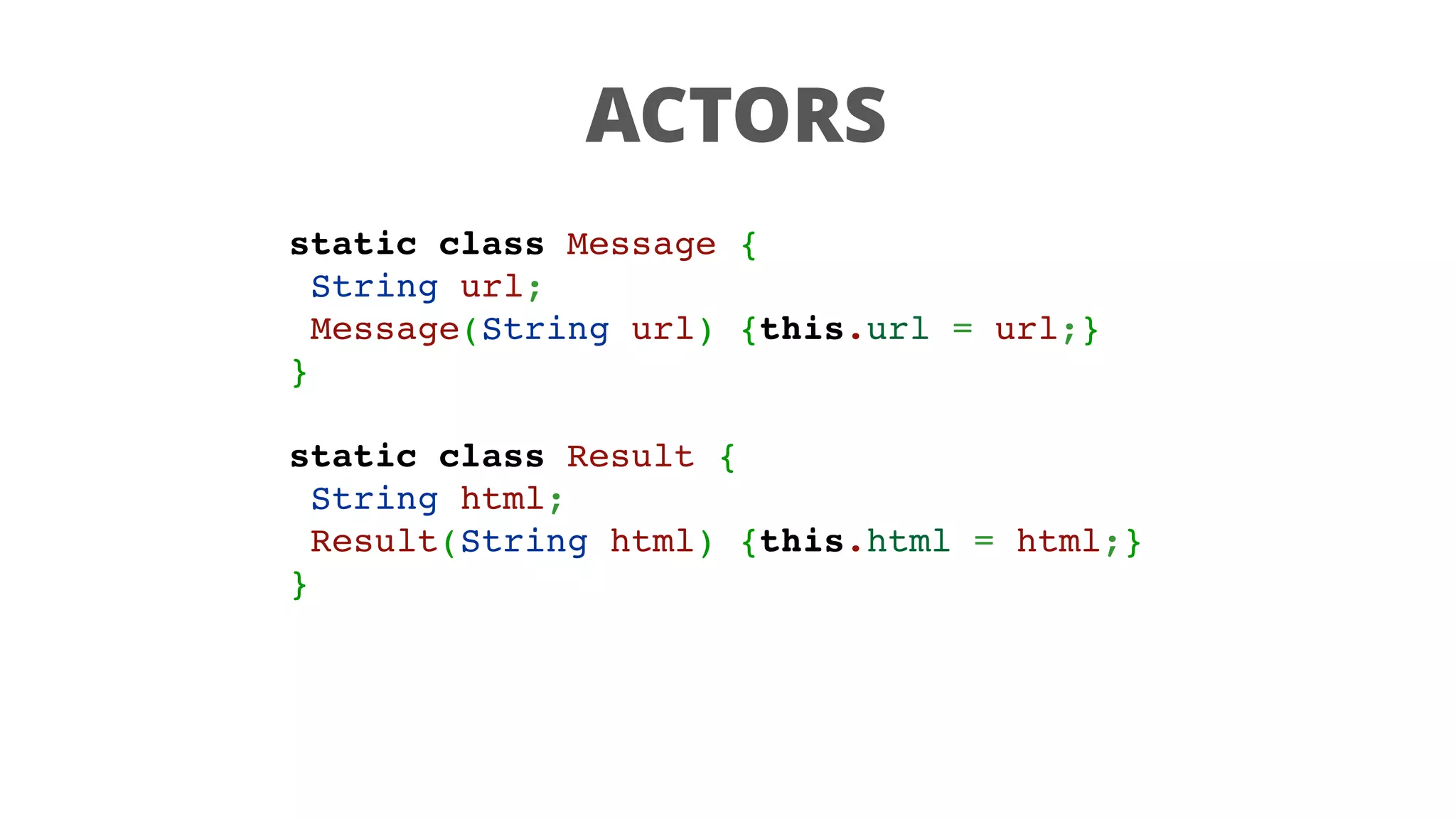 ACTORS

static class Message {
 String url;
 Message(String url) {this.url = url;}
}

static class Result {
 String html;
 Result(String html) {this.html = html;}
}